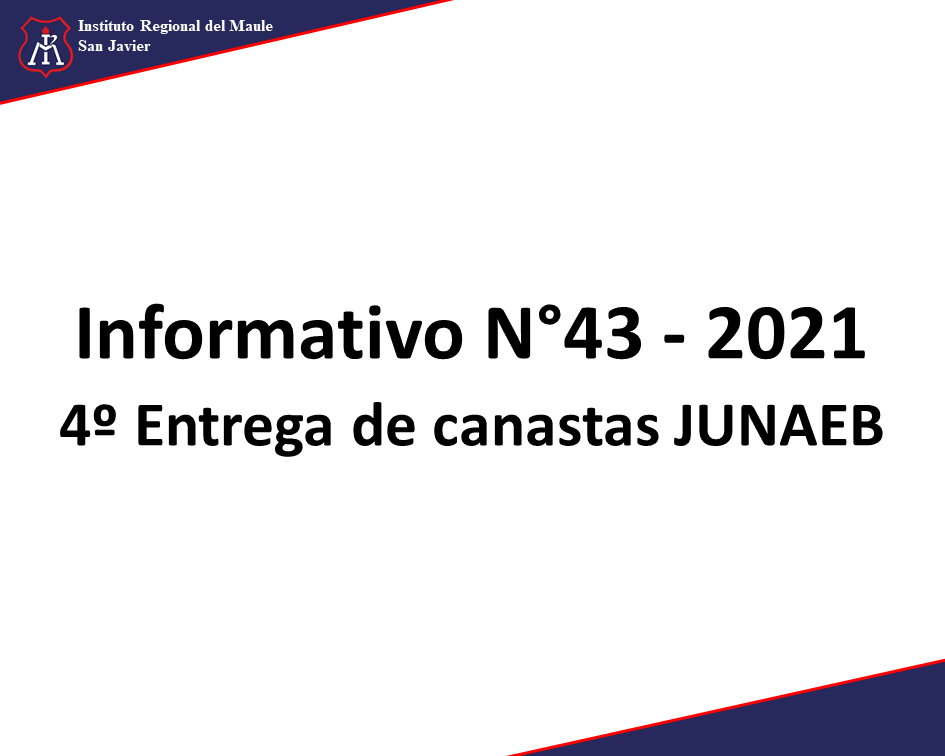 Instituto Regional del Maule
San Javier

Informativo N°43 - 2021
4º Entrega de canastas JUNAEB